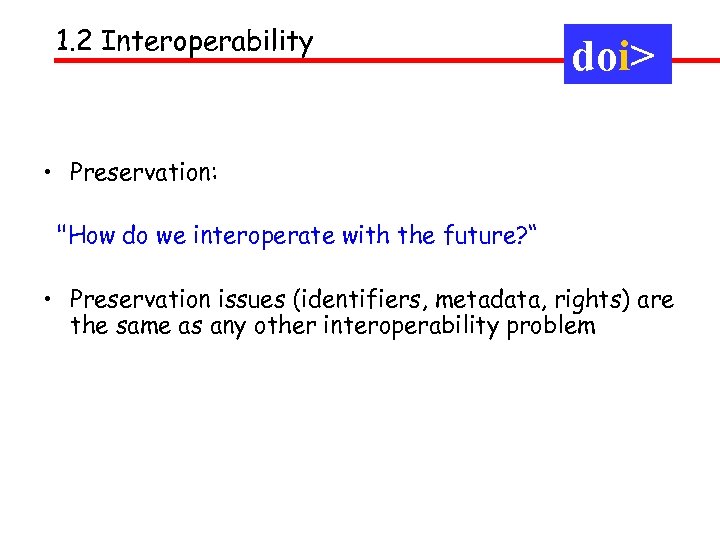 1.2 Interoperability

doi>

• Preservation:

"How do we interoperate with the future?"

• Preservation issues (identifiers, metadata, rights) are the same as any other interoperability problem